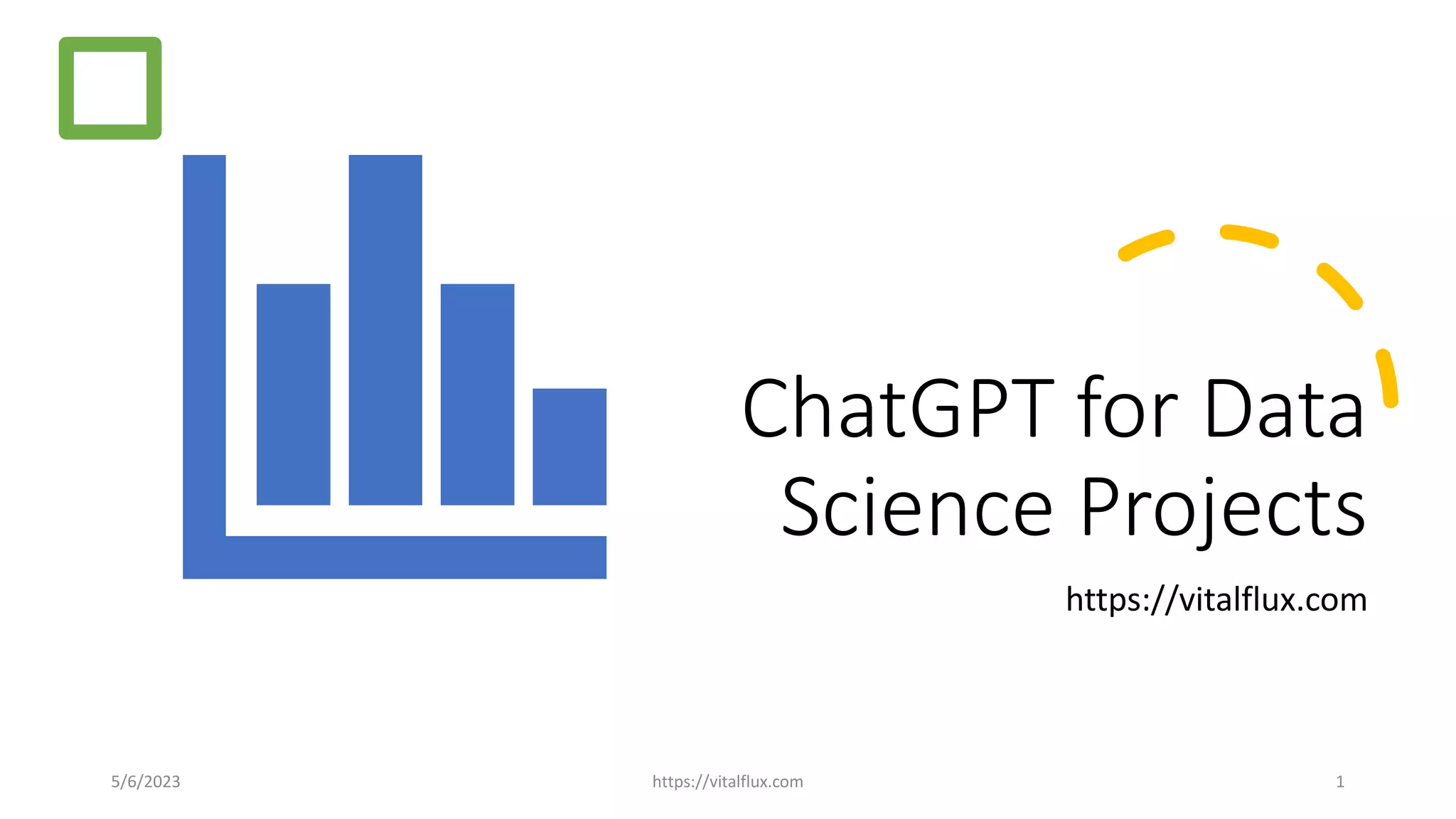 ChatGPT for Data Science Projects

https://vitalflux.com

5/6/2023

https://vitalflux.com

1